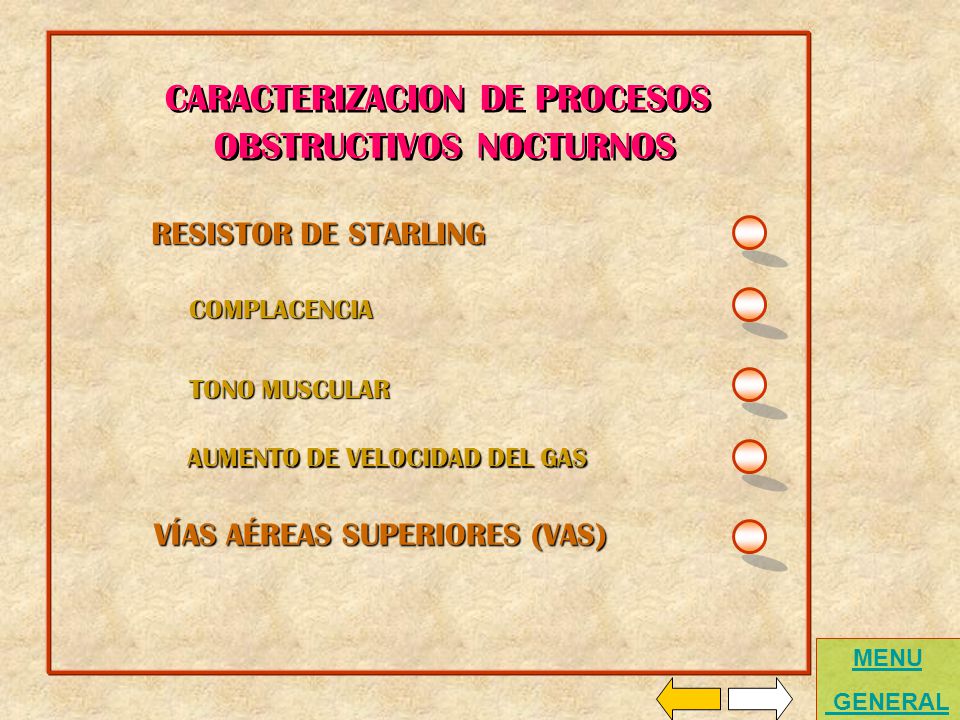 CARACTERIZACION DE PROCESOS OBSTRUCTIVOS NOCTURNOS

RESISTOR DE STARLING

COMPLACENCIA

TONO MUSCULAR

AUMENTO DE VELOCIDAD DEL GAS

VÍAS AÉREAS SUPERIORES (VAS)

MENU
GENERAL